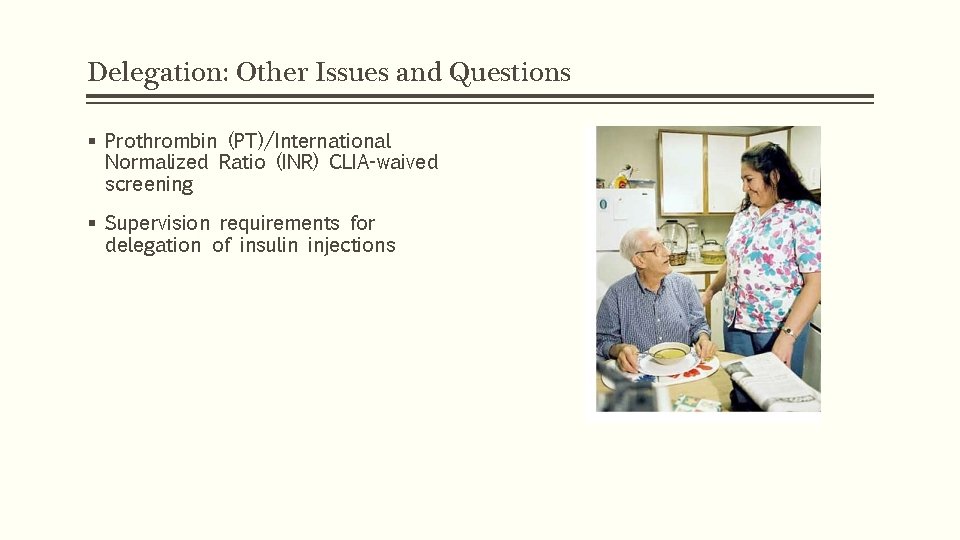 Delegation: Other Issues and Questions

▪ Prothrombin (PT)/International Normalized Ratio (INR) CLIA-waived screening

▪ Supervision requirements for delegation of insulin injections